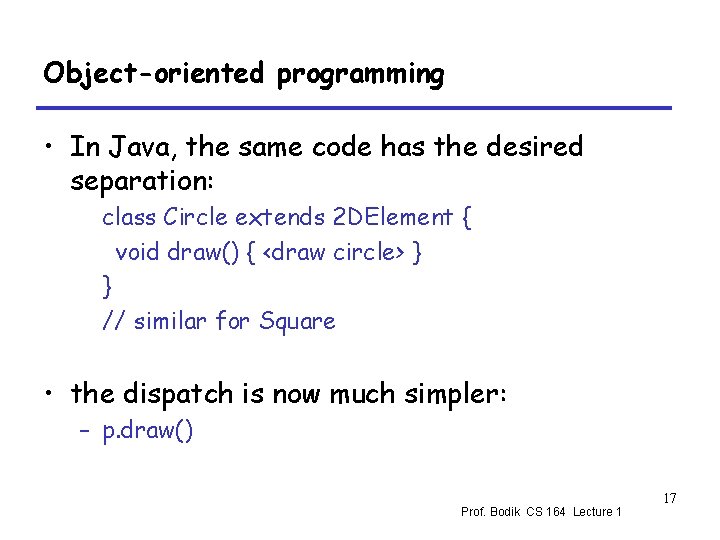 Object-oriented programming

• In Java, the same code has the desired separation:

class Circle extends 2DElement {
  void draw() { <draw circle> }
}
// similar for Square

• the dispatch is now much simpler:
  – p.draw()

17

Prof. Bodik CS 164 Lecture 1